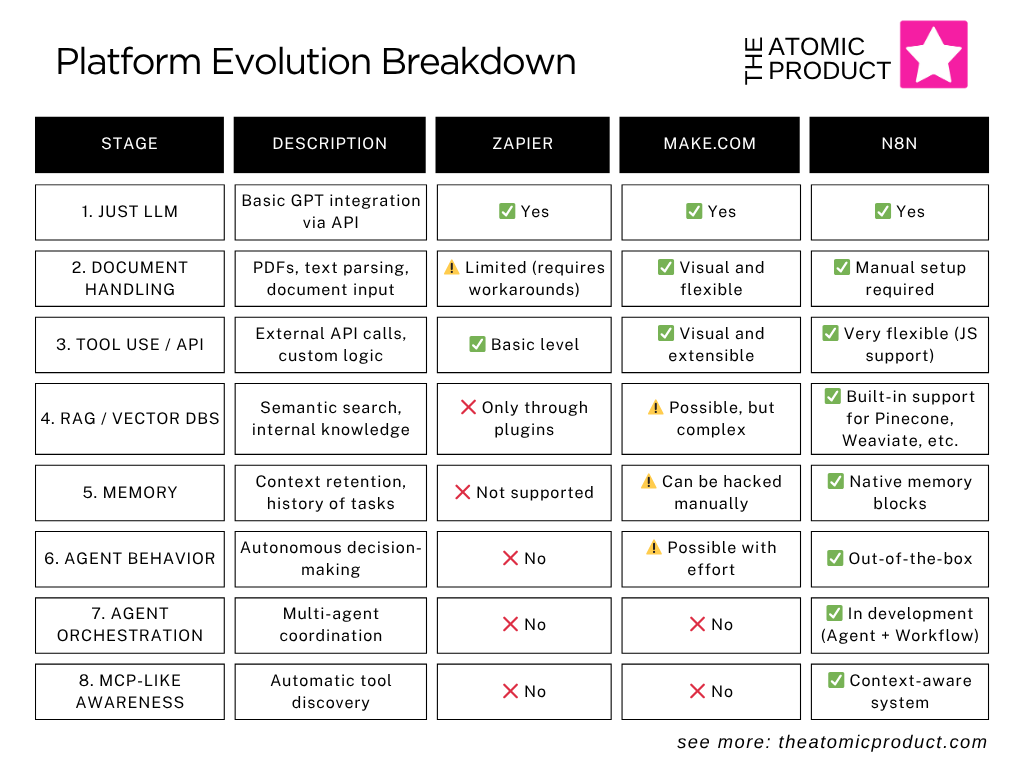 Platform Evolution Breakdown

THE ATOMIC PRODUCT

| STAGE | DESCRIPTION | ZAPIER | MAKE.COM | N8N |
|---|---|---|---|---|
| 1. JUST LLM | Basic GPT integration via API | ✅ Yes | ✅ Yes | ✅ Yes |
| 2. DOCUMENT HANDLING | PDFs, text parsing, document input | ⚠️ Limited (requires workarounds) | ✅ Visual and flexible | ✅ Manual setup required |
| 3. TOOL USE / API | External API calls, custom logic | ✅ Basic level | ✅ Visual and extensible | ✅ Very flexible (JS support) |
| 4. RAG / VECTOR DBS | Semantic search, internal knowledge | ❌ Only through plugins | ⚠️ Possible, but complex | ✅ Built-in support for Pinecone, Weaviate, etc. |
| 5. MEMORY | Context retention, history of tasks | ❌ Not supported | ⚠️ Can be hacked manually | ✅ Native memory blocks |
| 6. AGENT BEHAVIOR | Autonomous decision-making | ❌ No | ⚠️ Possible with effort | ✅ Out-of-the-box |
| 7. AGENT ORCHESTRATION | Multi-agent coordination | ❌ No | ❌ No | ✅ In development (Agent + Workflow) |
| 8. MCP-LIKE AWARENESS | Automatic tool discovery | ❌ No | ❌ No | ✅ Context-aware system |

see more: theatomicproduct.com